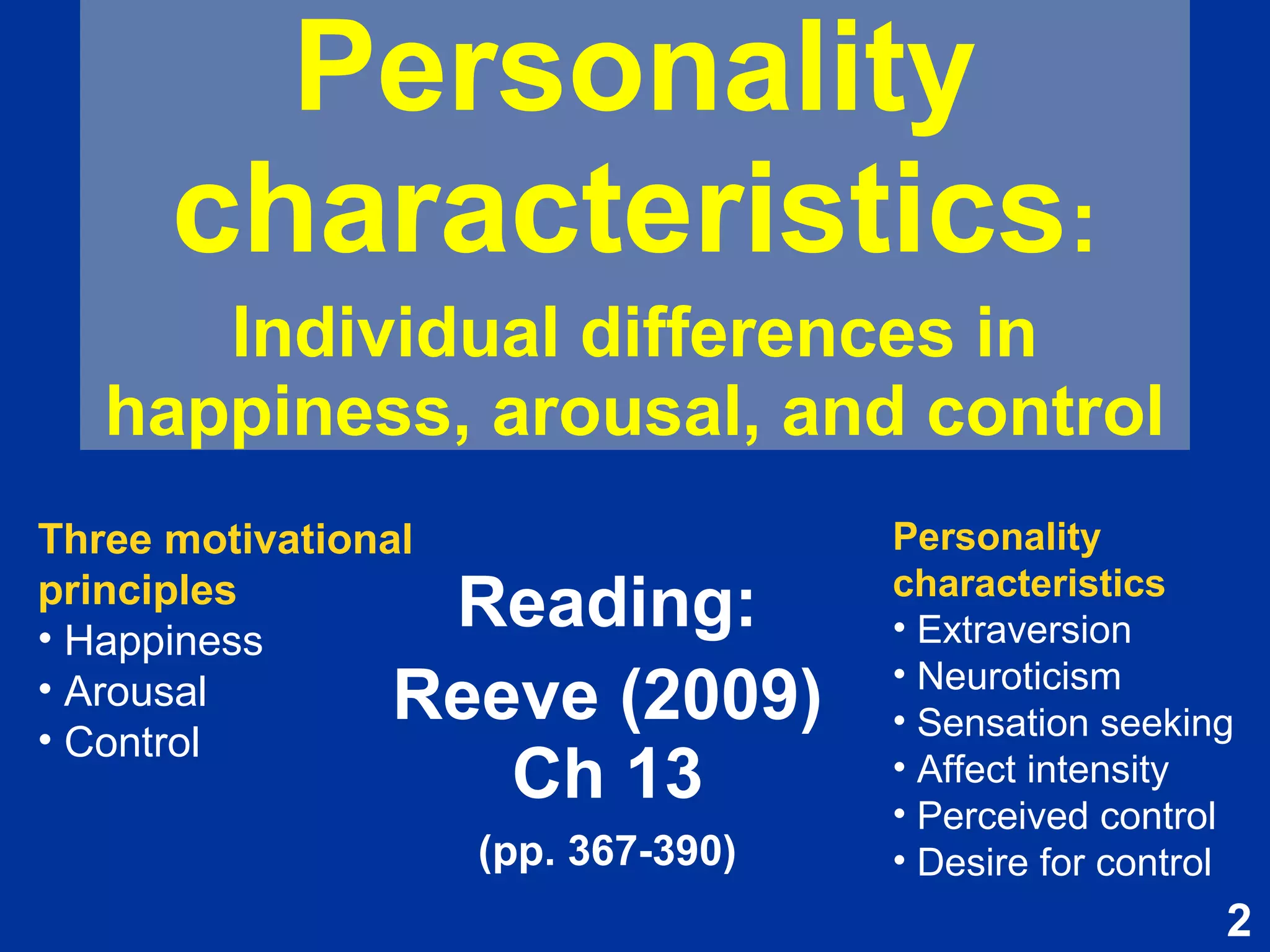 Personality characteristics:

Individual differences in happiness, arousal, and control

Three motivational principles
• Happiness
• Arousal
• Control

Reading:
Reeve (2009) Ch 13
(pp. 367-390)

Personality characteristics
• Extraversion
• Neuroticism
• Sensation seeking
• Affect intensity
• Perceived control
• Desire for control

2